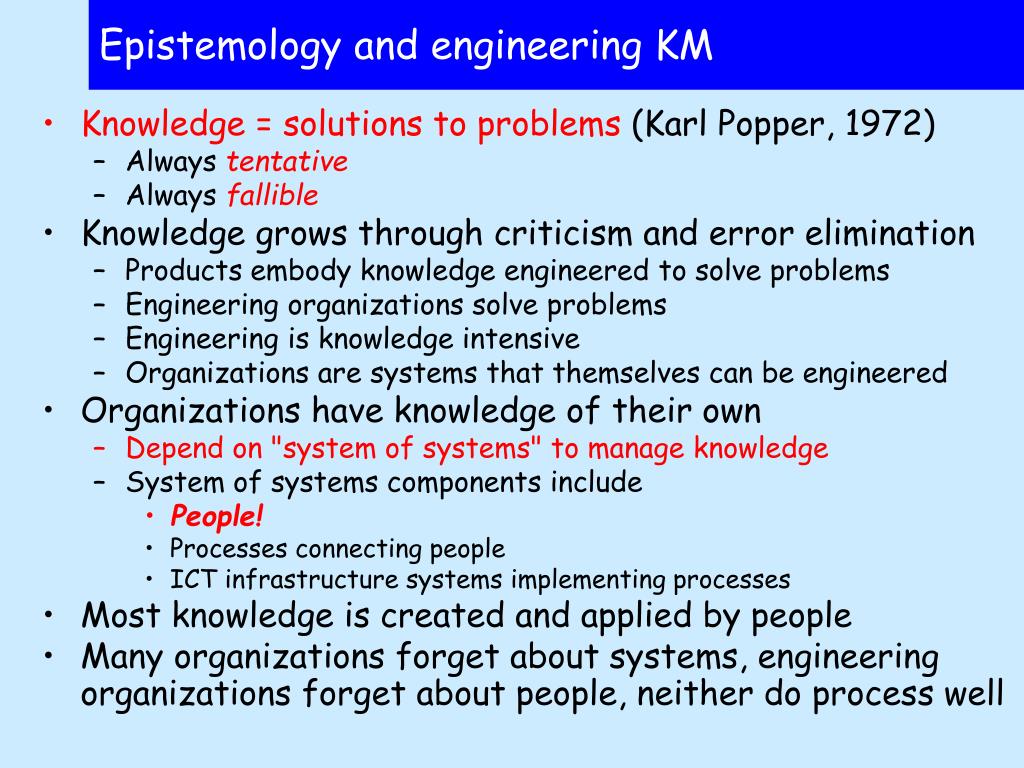 Epistemology and engineering KM

• Knowledge = solutions to problems (Karl Popper, 1972)
– Always tentative
– Always fallible
• Knowledge grows through criticism and error elimination
– Products embody knowledge engineered to solve problems
– Engineering organizations solve problems
– Engineering is knowledge intensive
– Organizations are systems that themselves can be engineered
• Organizations have knowledge of their own
– Depend on "system of systems" to manage knowledge
– System of systems components include
• People!
• Processes connecting people
• ICT infrastructure systems implementing processes
• Most knowledge is created and applied by people
• Many organizations forget about systems, engineering organizations forget about people, neither do process well